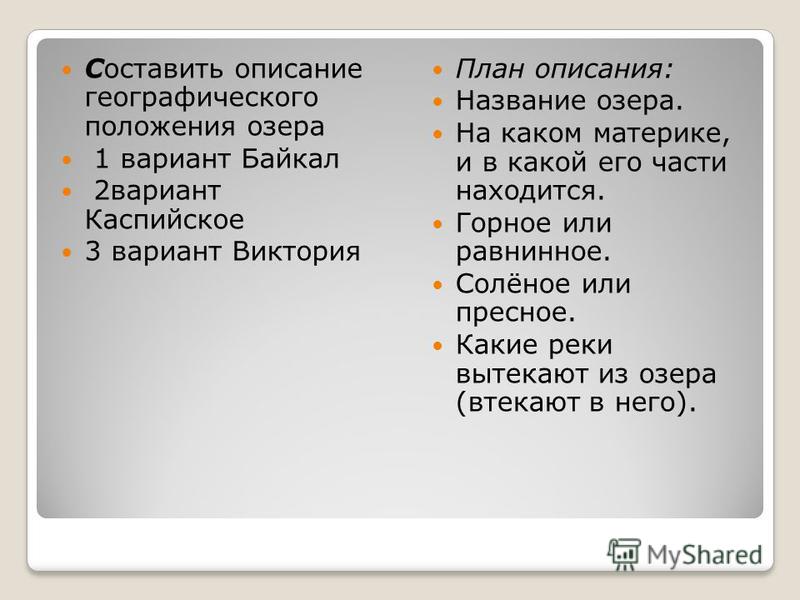 Составить описание географического положения озера

1 вариант Байкал

2вариант Каспийское

3 вариант Виктория

План описания:

Название озера.

На каком материке, и в какой его части находится.

Горное или равнинное.

Солёное или пресное.

Какие реки вытекают из озера (втекают в него).

MyShared